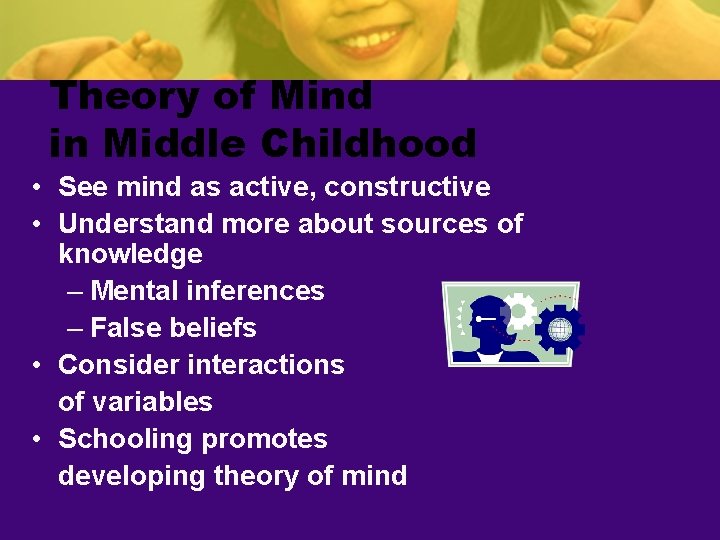 Theory of Mind in Middle Childhood

• See mind as active, constructive
• Understand more about sources of knowledge
  – Mental inferences
  – False beliefs
• Consider interactions of variables
• Schooling promotes developing theory of mind